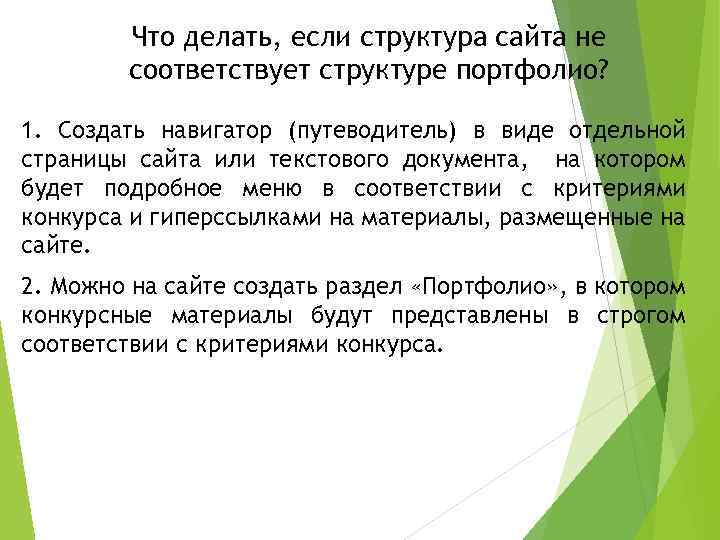 Что делать, если структура сайта не соответствует структуре портфолио?

1. Создать навигатор (путеводитель) в виде отдельной страницы сайта или текстового документа, на котором будет подробное меню в соответствии с критериями конкурса и гиперссылками на материалы, размещенные на сайте.

2. Можно на сайте создать раздел «Портфолио», в котором конкурсные материалы будут представлены в строгом соответствии с критериями конкурса.